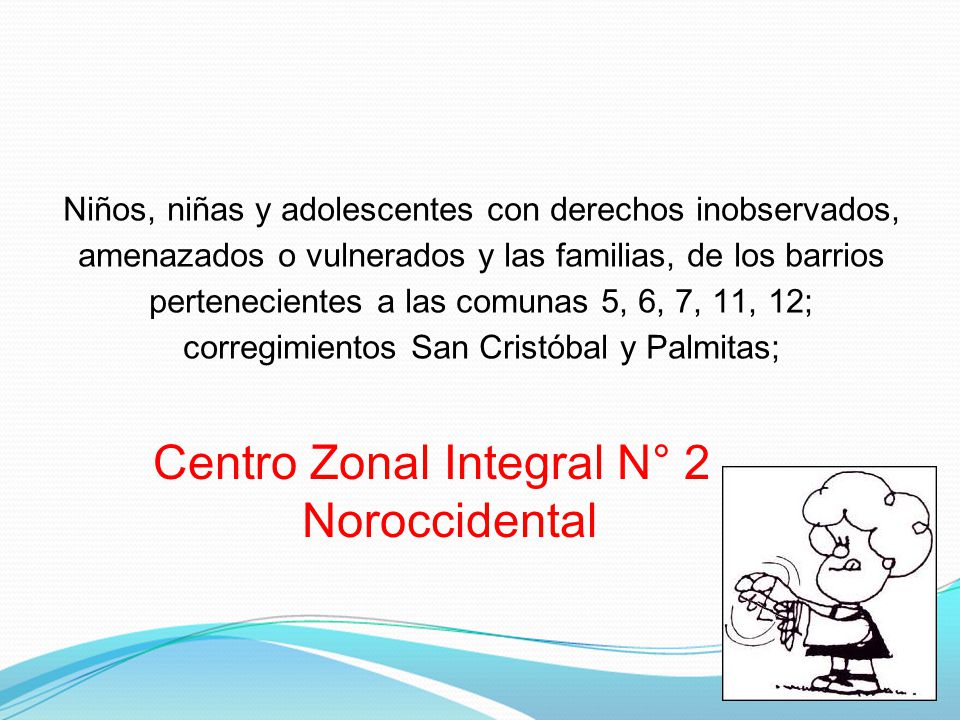 Niños, niñas y adolescentes con derechos inobservados, amenazados o vulnerados y las familias, de los barrios pertenecientes a las comunas 5, 6, 7, 11, 12; corregimientos San Cristóbal y Palmitas;

Centro Zonal Integral N° 2 Noroccidental